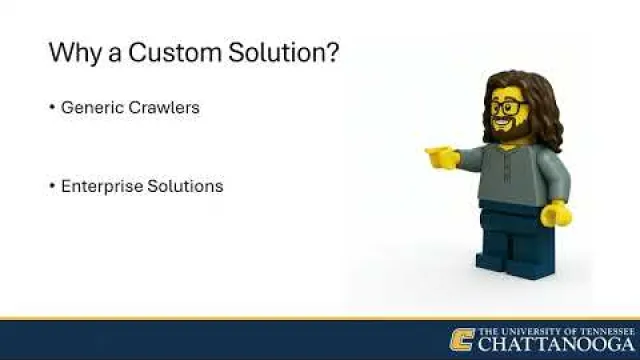 Why a Custom Solution?

• Generic Crawlers

• Enterprise Solutions

THE UNIVERSITY OF TENNESSEE
CHATTANOOGA